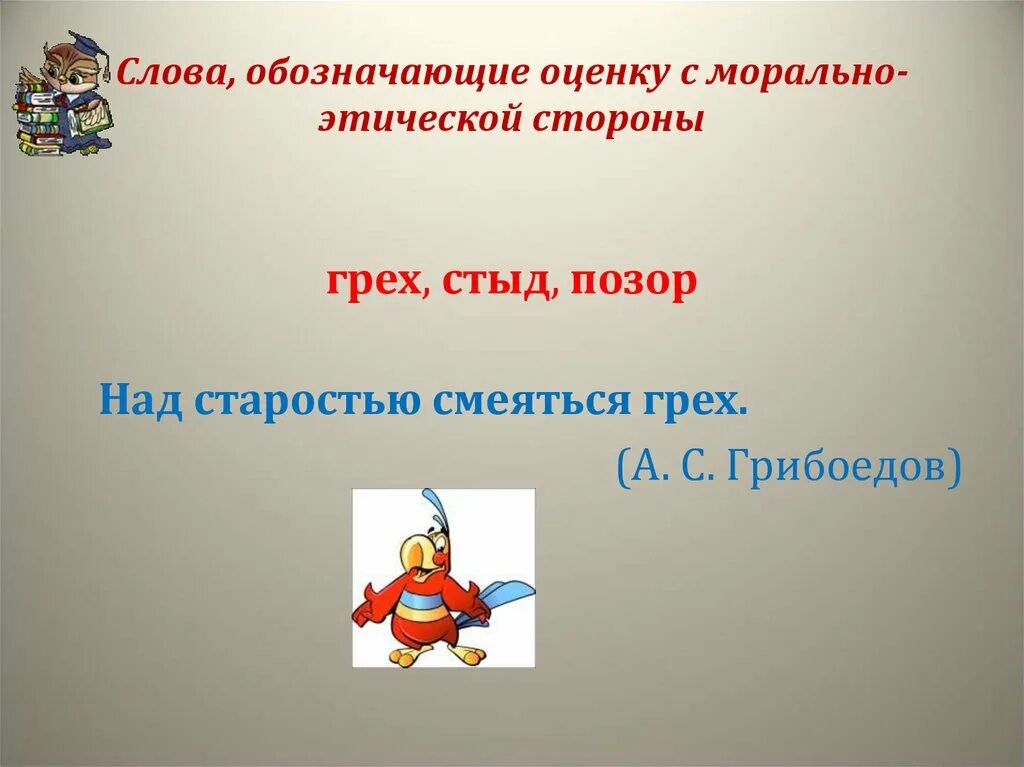 Слова, обозначающие оценку с морально-этической стороны

грех, стыд, позор

Над старостью смеяться грех.

(А. С. Грибоедов)